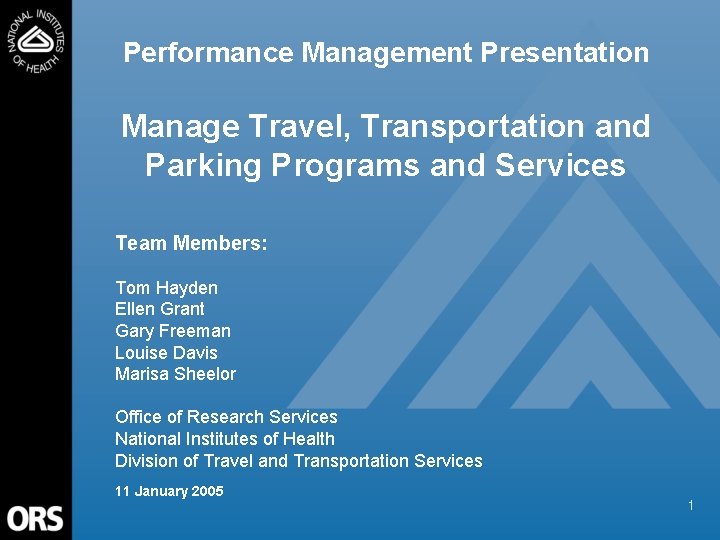 NATIONAL INSTITUTES OF HEALTH

Performance Management Presentation

Manage Travel, Transportation and Parking Programs and Services

Team Members:

Tom Hayden
Ellen Grant
Gary Freeman
Louise Davis
Marisa Sheelor

Office of Research Services
National Institutes of Health
Division of Travel and Transportation Services

11 January 2005

ORS

1